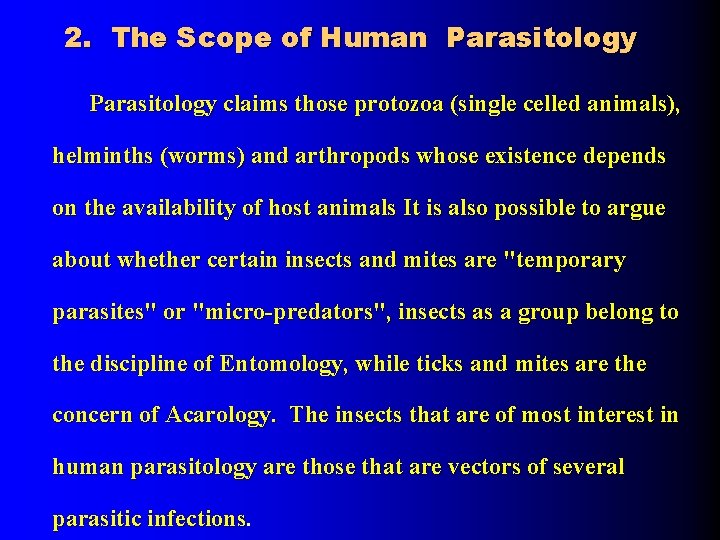 2. The Scope of Human Parasitology

Parasitology claims those protozoa (single celled animals), helminths (worms) and arthropods whose existence depends on the availability of host animals It is also possible to argue about whether certain insects and mites are "temporary parasites" or "micro-predators", insects as a group belong to the discipline of Entomology, while ticks and mites are the concern of Acarology. The insects that are of most interest in human parasitology are those that are vectors of several parasitic infections.